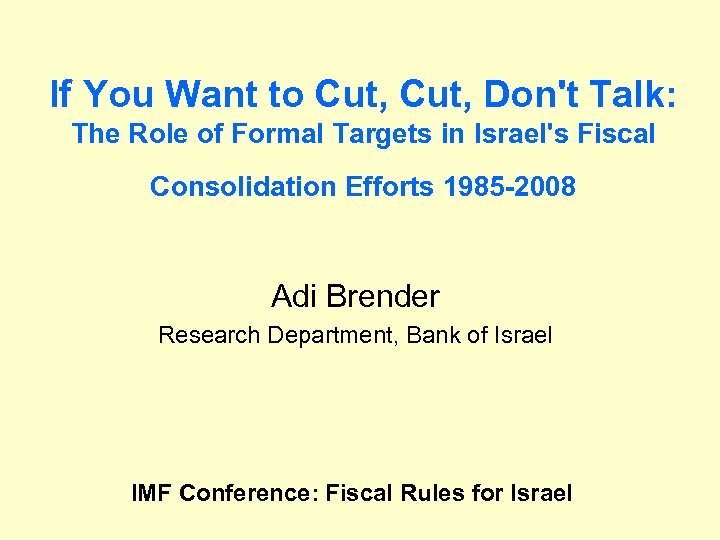 If You Want to Cut, Cut, Don't Talk:
The Role of Formal Targets in Israel's Fiscal Consolidation Efforts 1985-2008

Adi Brender
Research Department, Bank of Israel

IMF Conference: Fiscal Rules for Israel